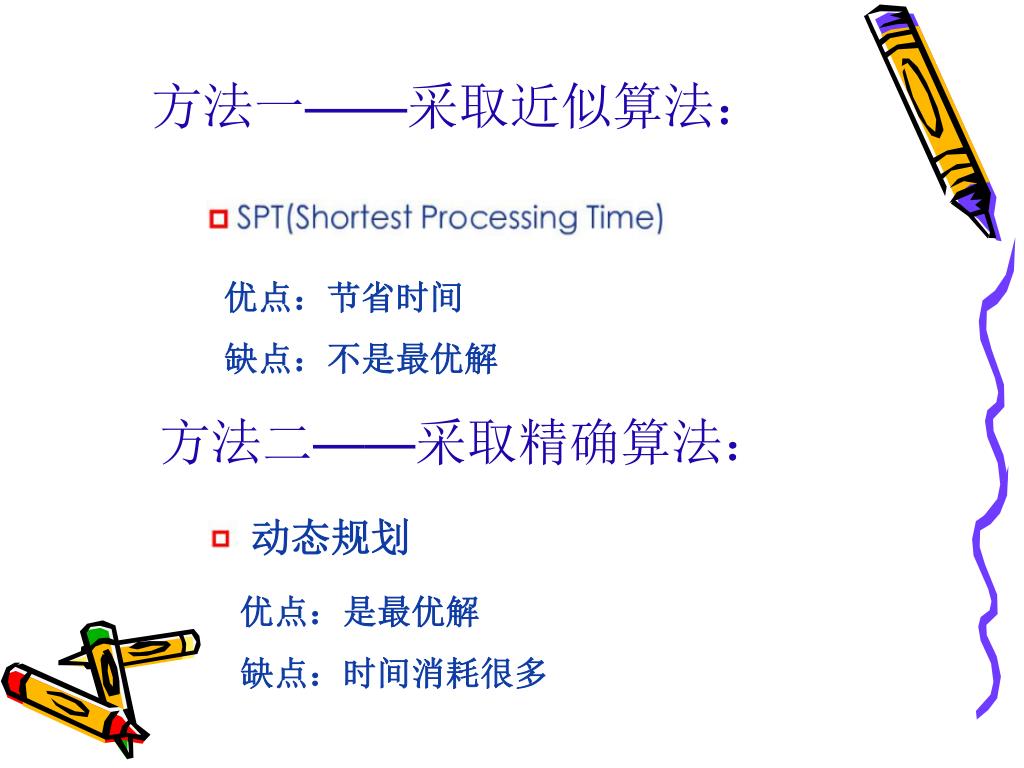 方法一——采取近似算法：

SPT(Shortest Processing Time)

优点：节省时间

缺点：不是最优解

方法二——采取精确算法：

动态规划

优点：是最优解

缺点：时间消耗很多